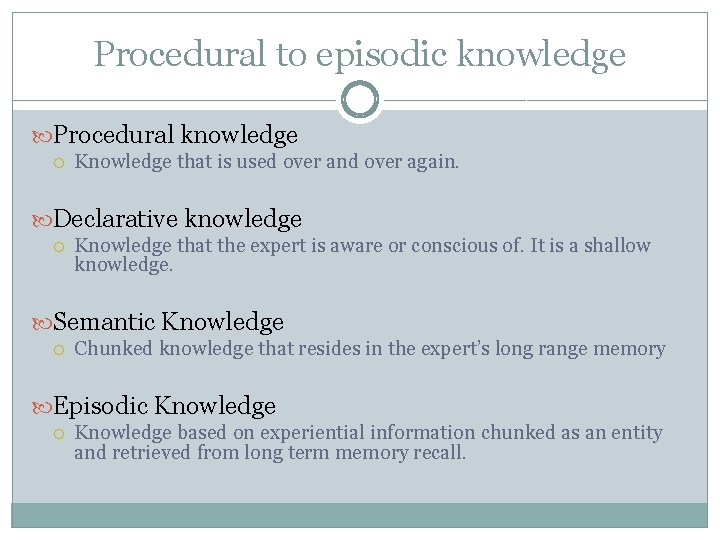 Procedural to episodic knowledge

Procedural knowledge
Knowledge that is used over and over again.

Declarative knowledge
Knowledge that the expert is aware or conscious of. It is a shallow knowledge.

Semantic Knowledge
Chunked knowledge that resides in the expert's long range memory

Episodic Knowledge
Knowledge based on experiential information chunked as an entity and retrieved from long term memory recall.